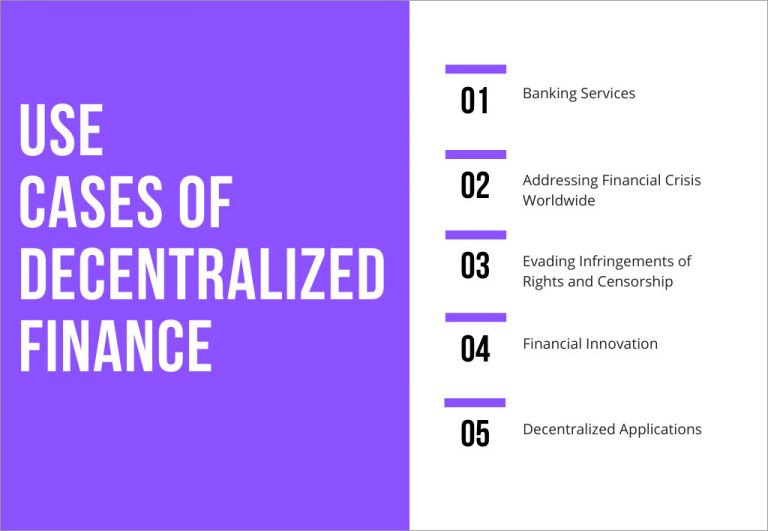 USE
CASES OF
DECENTRALIZED
FINANCE

01 Banking Services

02 Addressing Financial Crisis Worldwide

03 Evading Infringements of Rights and Censorship

04 Financial Innovation

05 Decentralized Applications